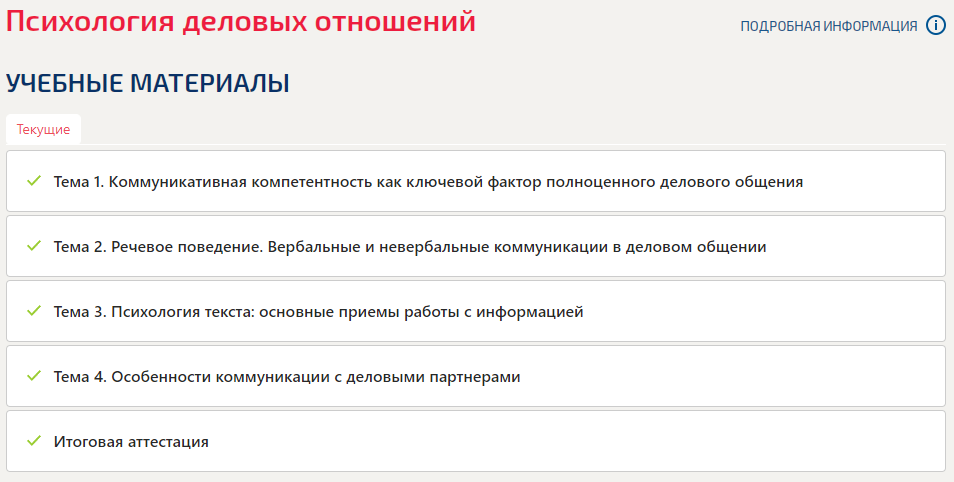 Психология деловых отношений

ПОДРОБНАЯ ИНФОРМАЦИЯ

УЧЕБНЫЕ МАТЕРИАЛЫ

Текущие

Тема 1. Коммуникативная компетентность как ключевой фактор полноценного делового общения

Тема 2. Речевое поведение. Вербальные и невербальные коммуникации в деловом общении

Тема 3. Психология текста: основные приемы работы с информацией

Тема 4. Особенности коммуникации с деловыми партнерами

Итоговая аттестация